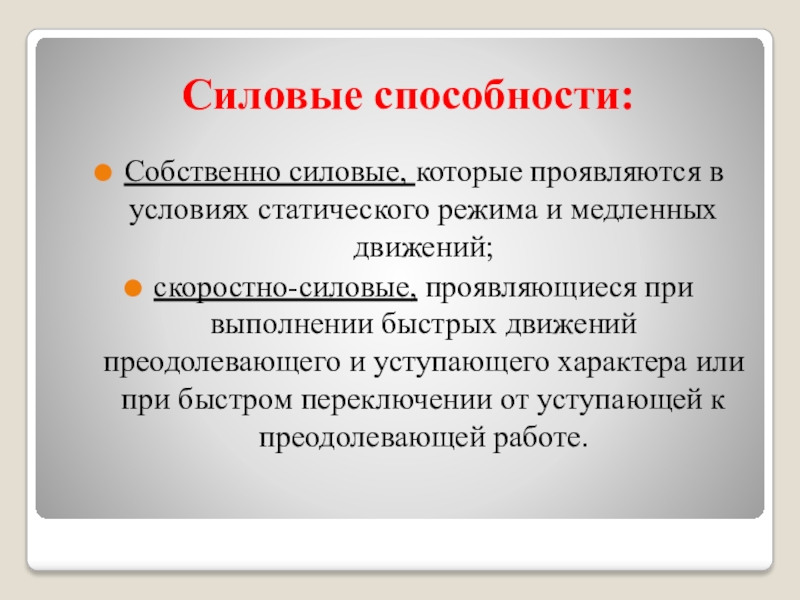 Силовые способности:

Собственно силовые, которые проявляются в условиях статического режима и медленных движений;

скоростно-силовые, проявляющиеся при выполнении быстрых движений преодолевающего и уступающего характера или при быстром переключении от уступающей к преодолевающей работе.